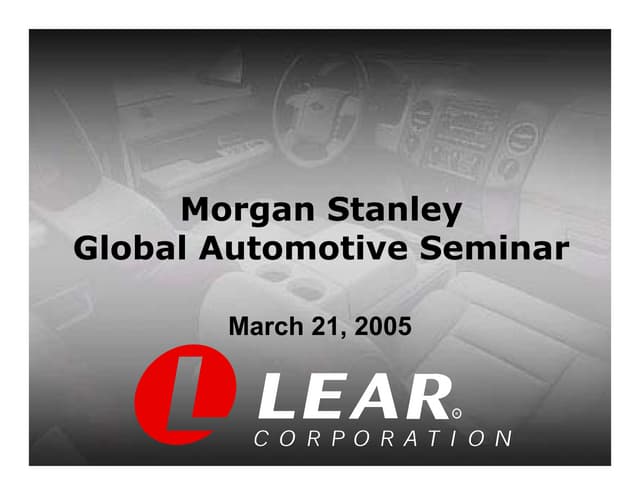 Morgan Stanley
Global Automotive Seminar

March 21, 2005

L LEAR®
CORPORATION